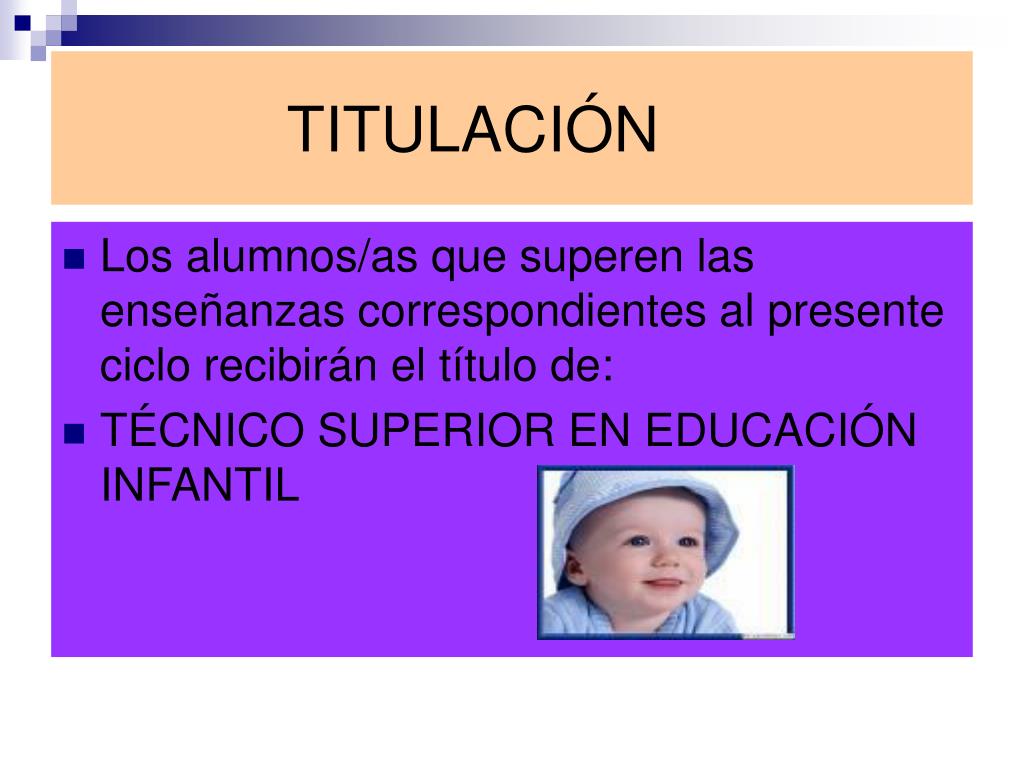 TITULACIÓN

Los alumnos/as que superen las enseñanzas correspondientes al presente ciclo recibirán el título de:

TÉCNICO SUPERIOR EN EDUCACIÓN INFANTIL